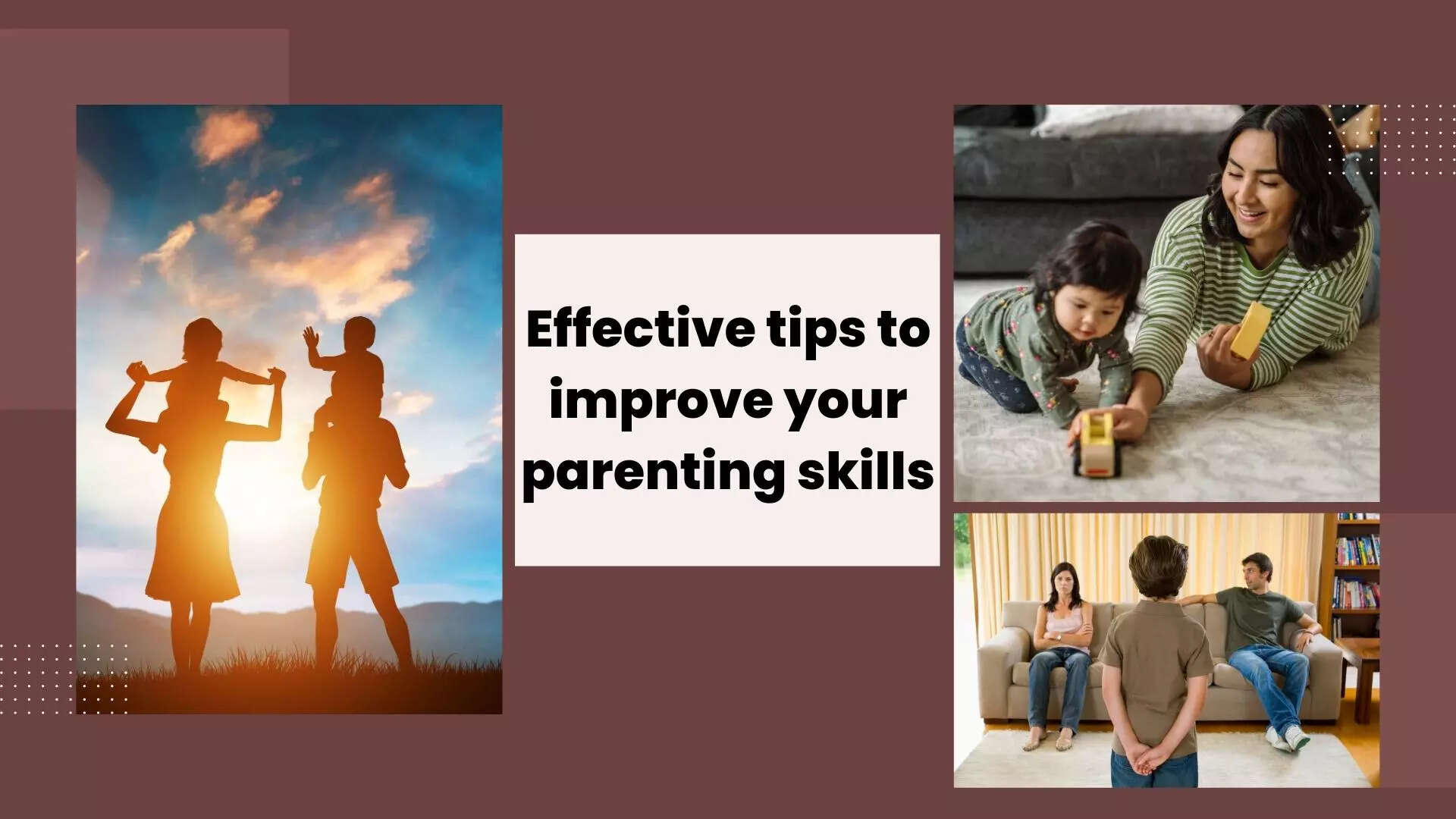 Effective tips to improve your parenting skills